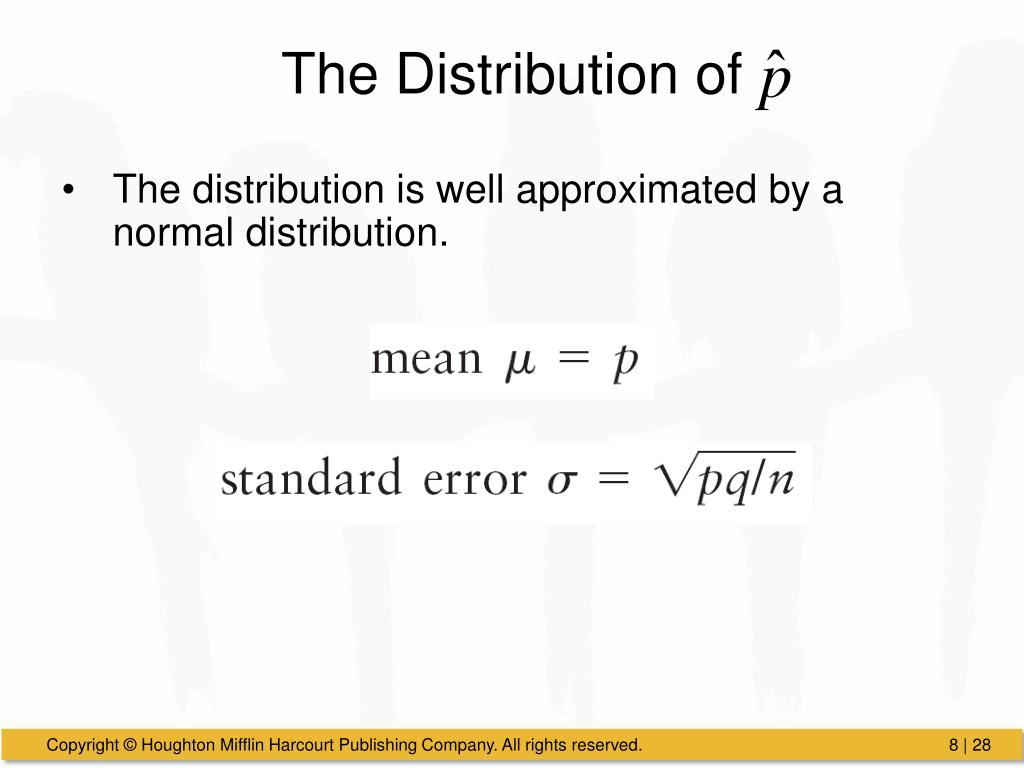 The Distribution of $\hat{p}$

• The distribution is well approximated by a normal distribution.

mean $\mu = p$

standard error $\sigma = \sqrt{pq/n}$

Copyright © Houghton Mifflin Harcourt Publishing Company. All rights reserved.

8 | 28